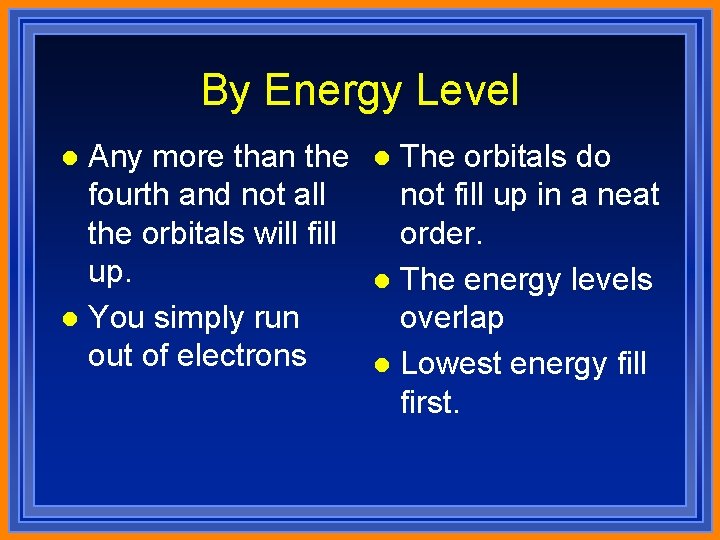 By Energy Level

- Any more than the fourth and not all the orbitals will fill up.
- You simply run out of electrons

- The orbitals do not fill up in a neat order.
- The energy levels overlap
- Lowest energy fill first.